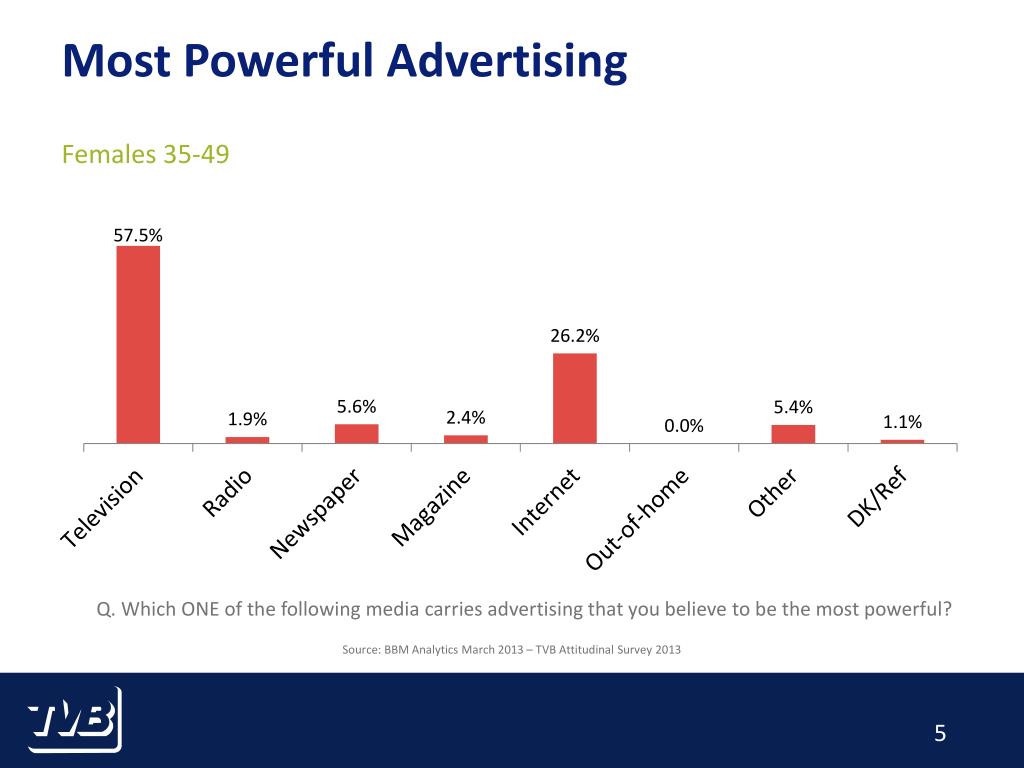 Most Powerful Advertising

Females 35-49

57.5%
1.9%
5.6%
2.4%
26.2%
0.0%
5.4%
1.1%

Television
Radio
Newspaper
Magazine
Internet
Out-of-home
Other
DK/Ref

Q. Which ONE of the following media carries advertising that you believe to be the most powerful?

Source: BBM Analytics March 2013 – TVB Attitudinal Survey 2013

TVB

5